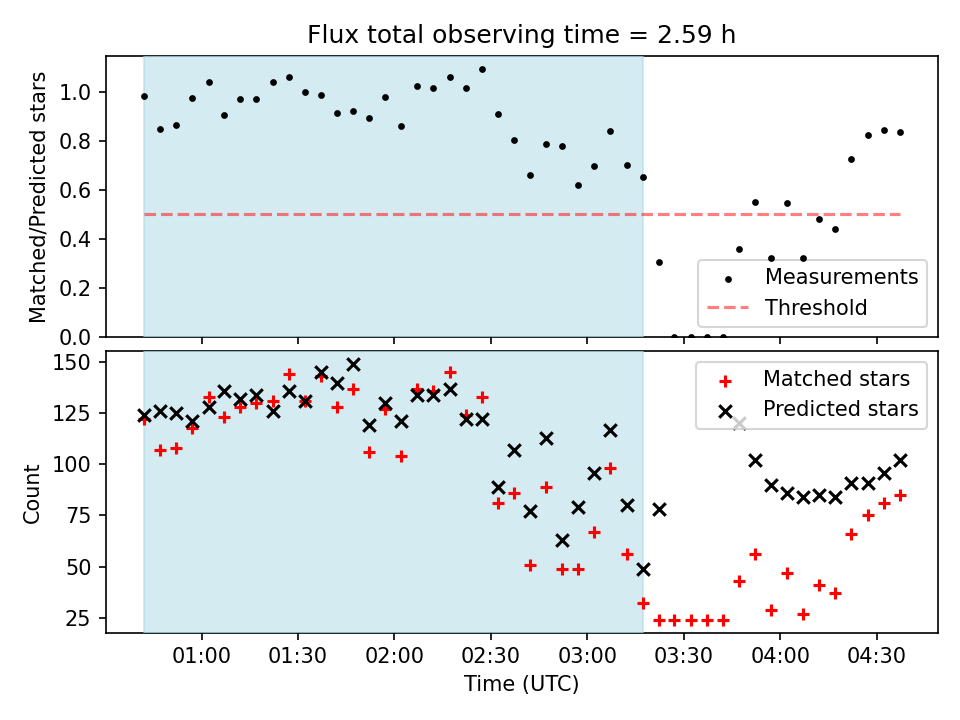 Flux total observing time = 2.59 h

Matched/Predicted stars

1.0
0.8
0.6
0.4
0.2
0.0

Measurements
Threshold

Count

150
125
100
75
50
25

Matched stars
Predicted stars

01:00 01:30 02:00 02:30 03:00 03:30 04:00 04:30

Time (UTC)